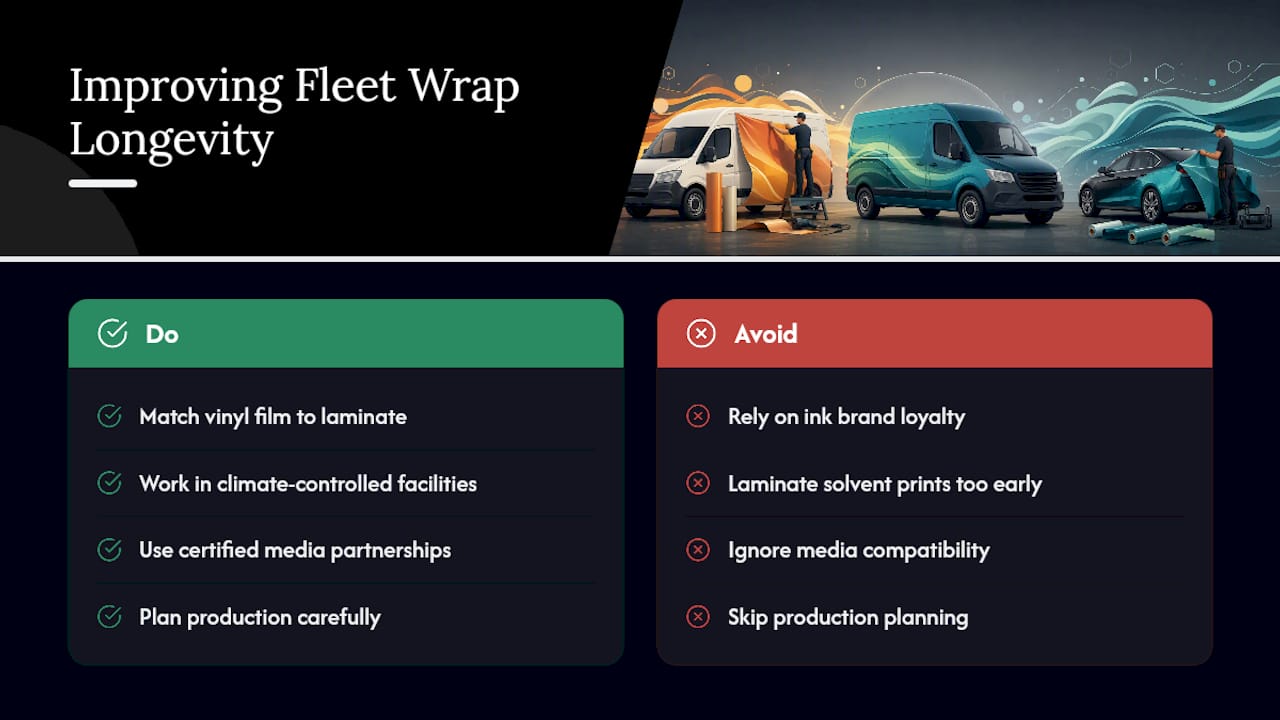 Improving Fleet Wrap Longevity

Do

Match vinyl film to laminate

Work in climate-controlled facilities

Use certified media partnerships

Plan production carefully

Avoid

Rely on ink brand loyalty

Laminate solvent prints too early

Ignore media compatibility

Skip production planning